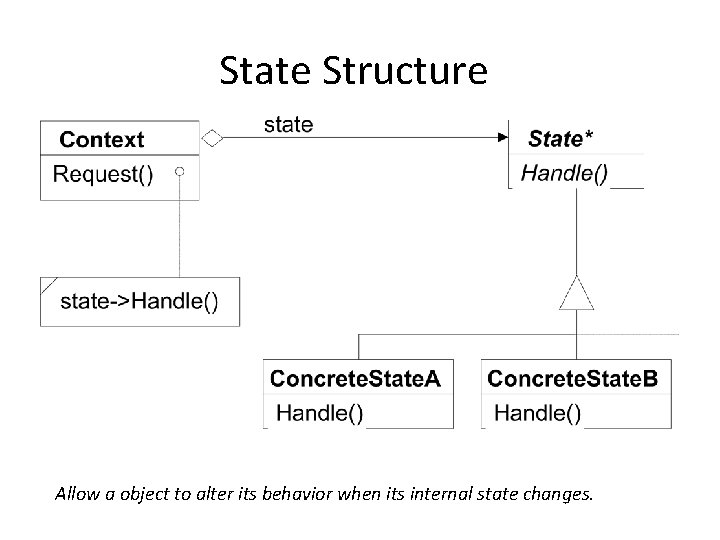 State Structure

Context
Request()

state

State*
Handle()

state->Handle()

ConcreteStateA
Handle()

ConcreteStateB
Handle()

Allow a object to alter its behavior when its internal state changes.